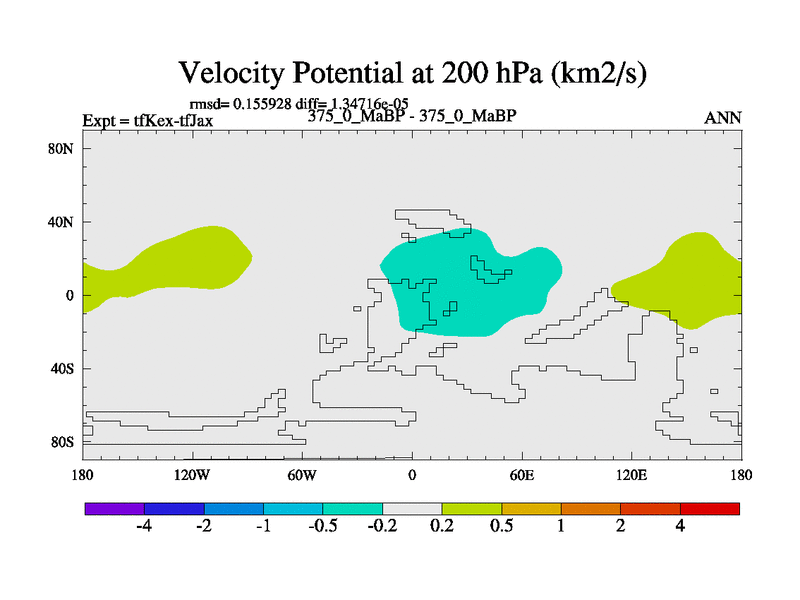 Velocity Potential at 200 hPa (km2/s)

rmsd= 0.155928 diff= 1.34716e-05

Expt = tfKex-tfJax

375_0_MaBP - 375_0_MaBP

ANN

80N
40N
0
40S
80S

180
120W
60W
0
60E
120E
180

-4
-2
-1
-0.5
-0.2
0.2
0.5
1
2
4